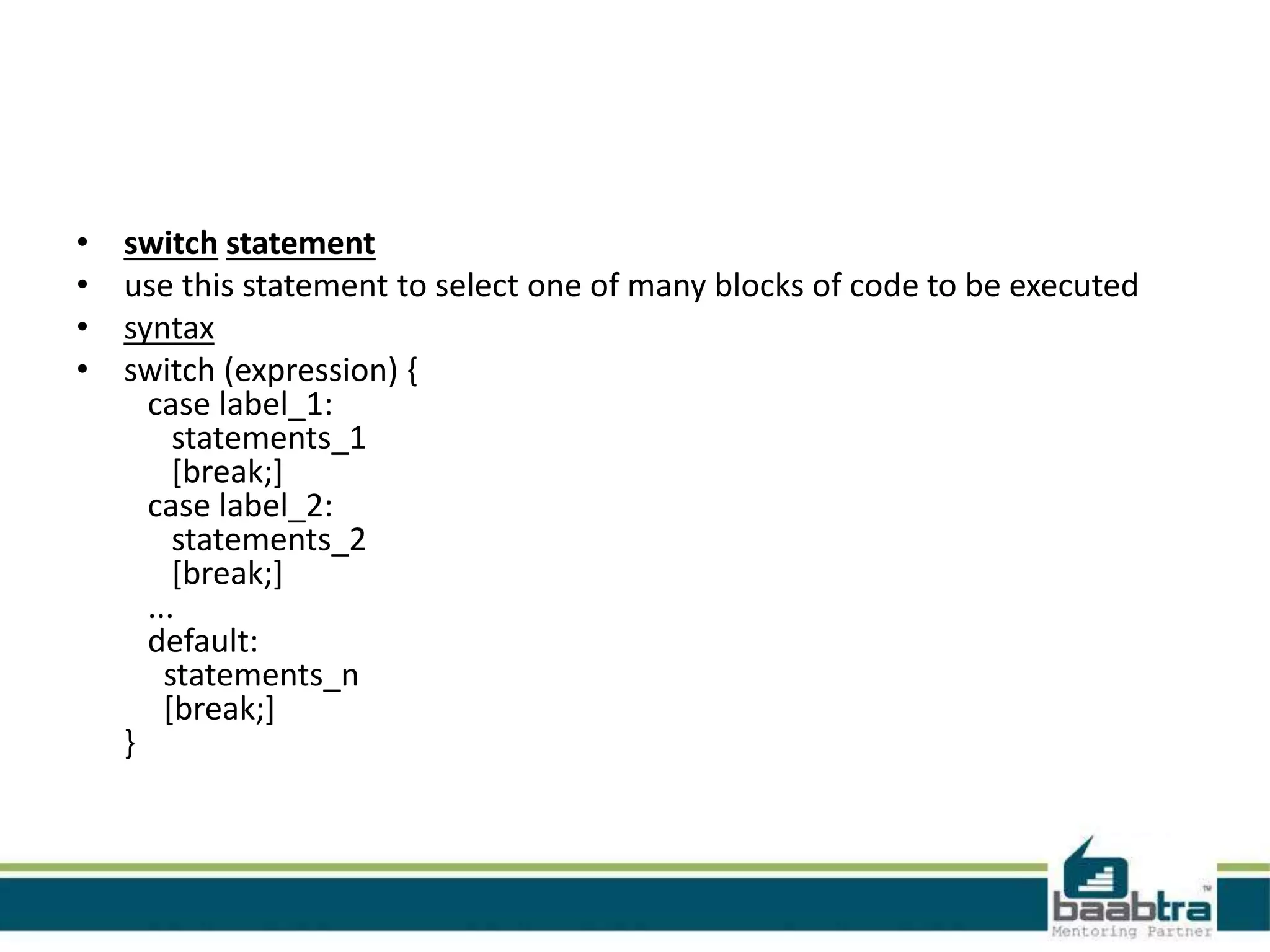 • switch statement
• use this statement to select one of many blocks of code to be executed
• syntax
• switch (expression) {
case label_1:
statements_1
[break;]
case label_2:
statements_2
[break;]
...
default:
statements_n
[break;]
}

baabtra™
Mentoring Partner